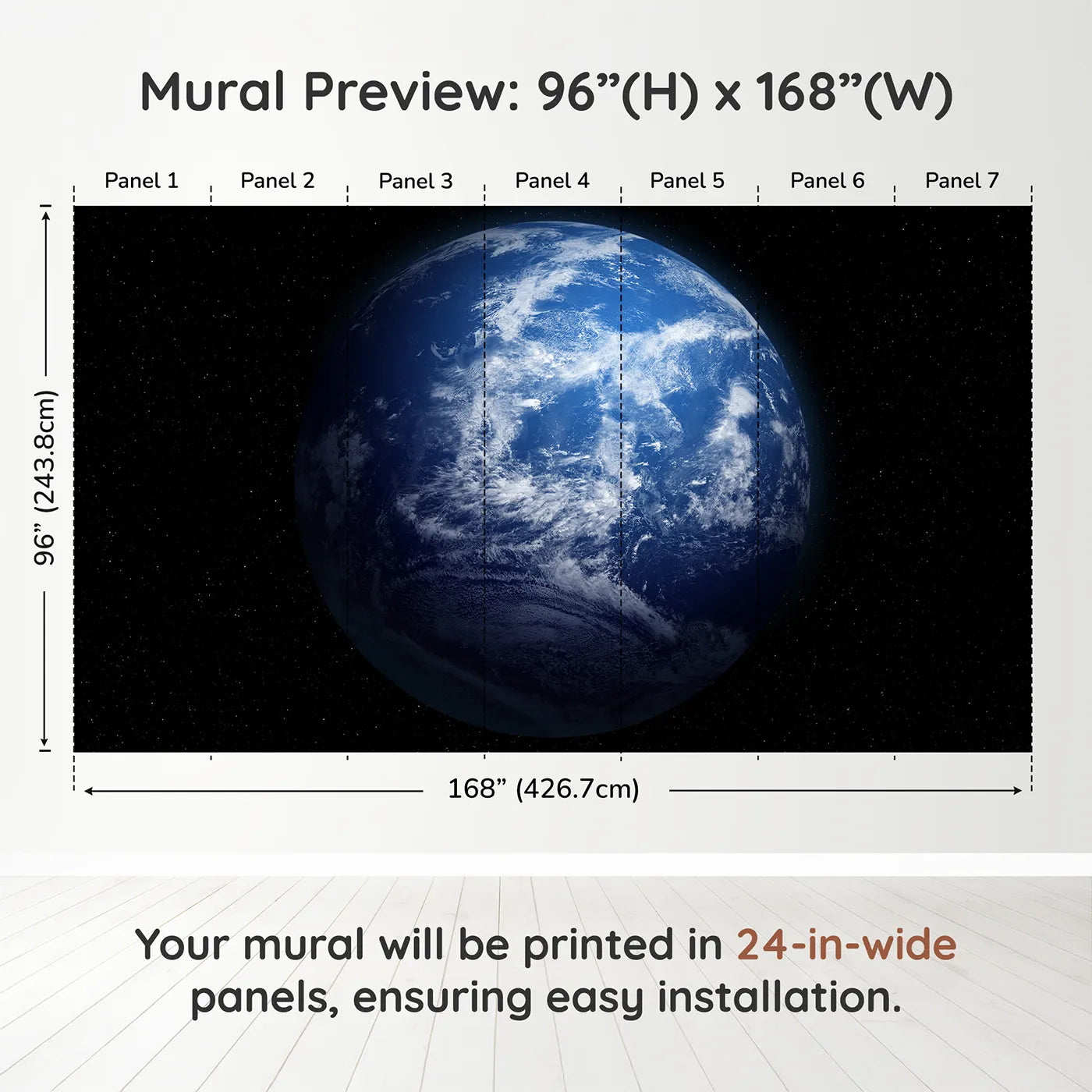 Mural Preview: 96”(H) x 168”(W)

Panel 1 Panel 2 Panel 3 Panel 4 Panel 5 Panel 6 Panel 7

96” (243.8cm)

168” (426.7cm)

Your mural will be printed in 24-in-wide panels, ensuring easy installation.